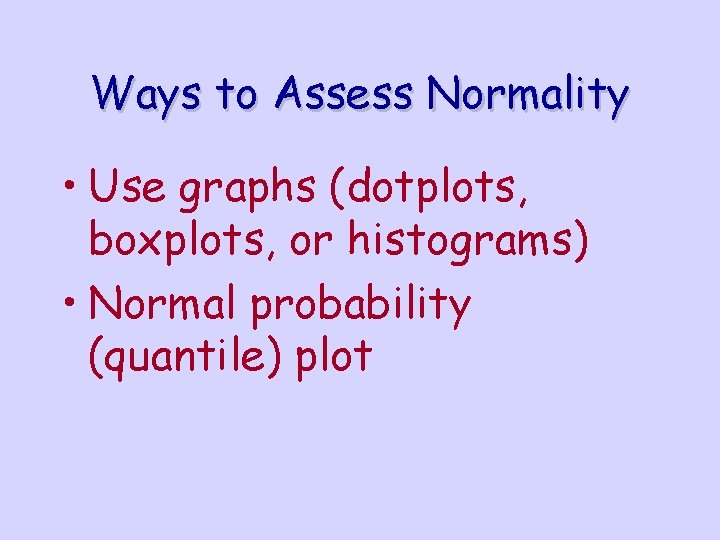 Ways to Assess Normality

• Use graphs (dotplots, boxplots, or histograms)

• Normal probability (quantile) plot